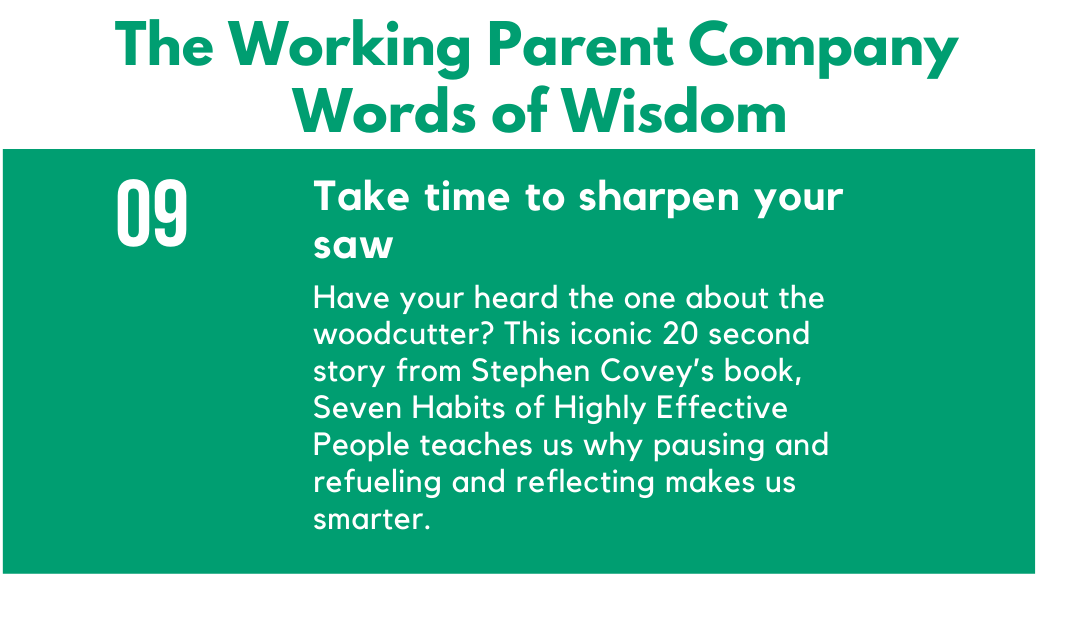 The Working Parent Company
Words of Wisdom

09

Take time to sharpen your saw

Have your heard the one about the woodcutter? This iconic 20 second story from Stephen Covey's book, Seven Habits of Highly Effective People teaches us why pausing and refueling and reflecting makes us smarter.